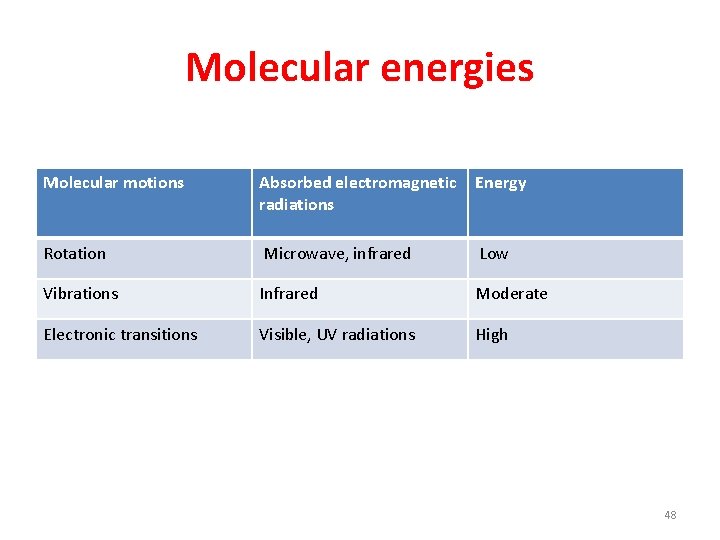 Molecular energies

| Molecular motions | Absorbed electromagnetic radiations | Energy |
|---|---|---|
| Rotation | Microwave, infrared | Low |
| Vibrations | Infrared | Moderate |
| Electronic transitions | Visible, UV radiations | High |

48